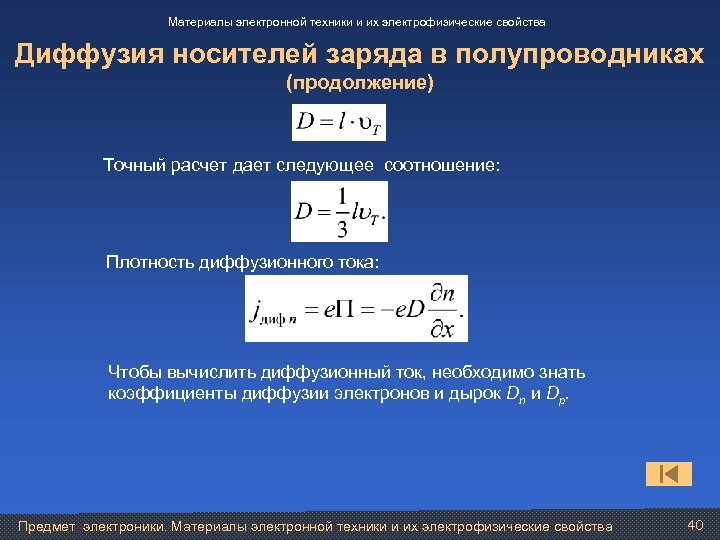 Материалы электронной техники и их электрофизические свойства

Диффузия носителей заряда в полупроводниках (продолжение)

$D = l \cdot \upsilon_T$

Точный расчет дает следующее соотношение:

$D = \frac{1}{3} l \upsilon_T.$

Плотность диффузионного тока:

$j_{\text{диф } n} = e\Pi = -eD\frac{\partial n}{\partial x}.$

Чтобы вычислить диффузионный ток, необходимо знать коэффициенты диффузии электронов и дырок $D_n$ и $D_p$.

Предмет электроники. Материалы электронной техники и их электрофизические свойства

40